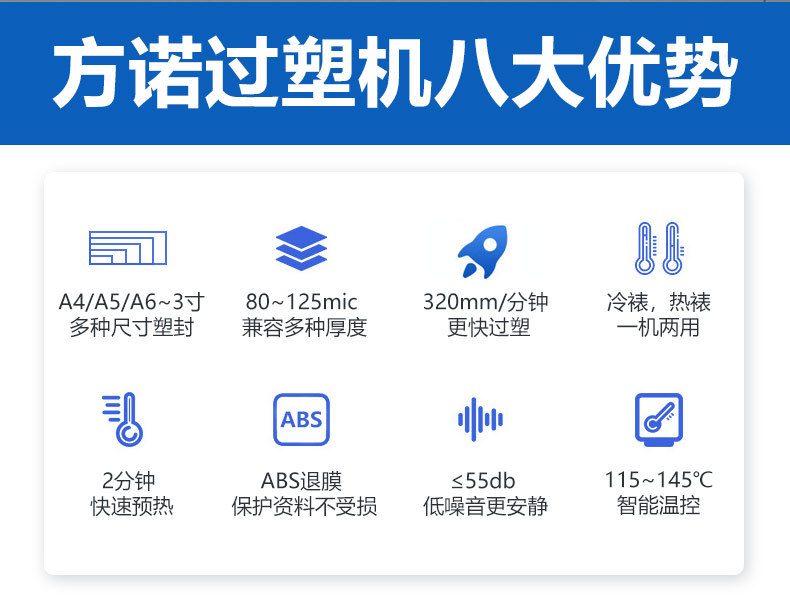 方诺过塑机八大优势

A4/A5/A6~3寸
多种尺寸塑封

80~125mic
兼容多种厚度

320mm/分钟
更快过塑

冷裱，热裱
一机两用

2分钟
快速预热

ABS

ABS退膜
保护资料不受损

≤55db
低噪音更安静

115~145℃
智能温控